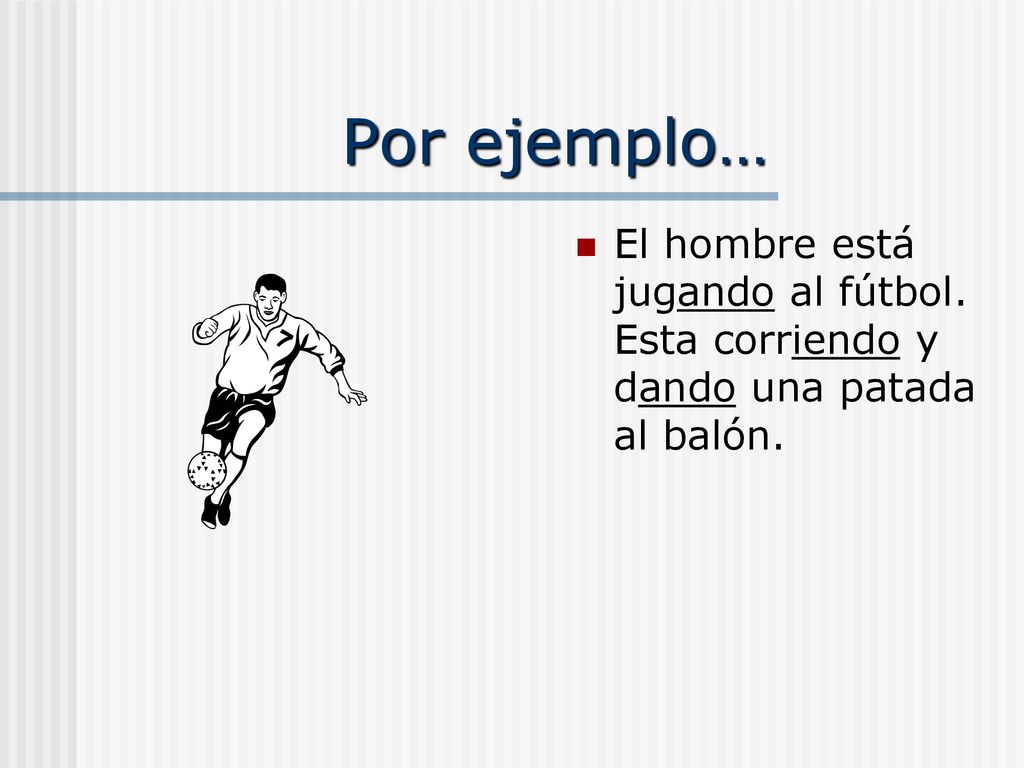 Por ejemplo…

El hombre está jugando al fútbol. Esta corriendo y dando una patada al balón.